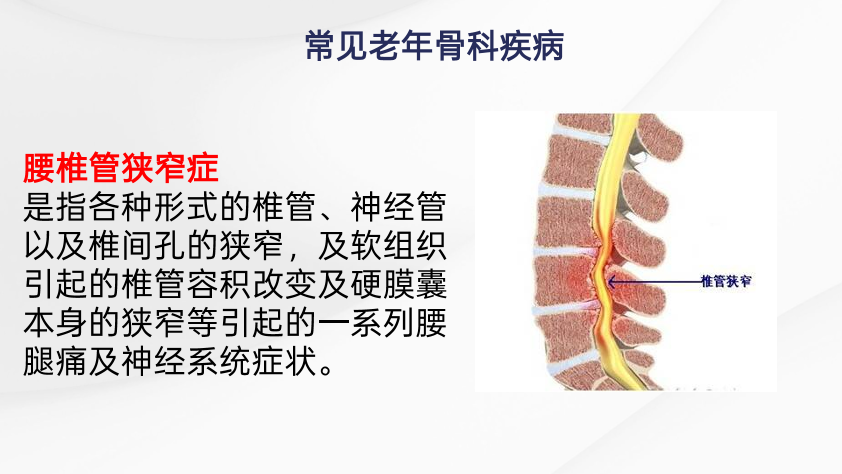 常见老年骨科疾病

腰椎管狭窄症
是指各种形式的椎管、神经管以及椎间孔的狭窄，及软组织引起的椎管容积改变及硬膜囊本身的狭窄等引起的一系列腰腿痛及神经系统症状。

椎管狭窄